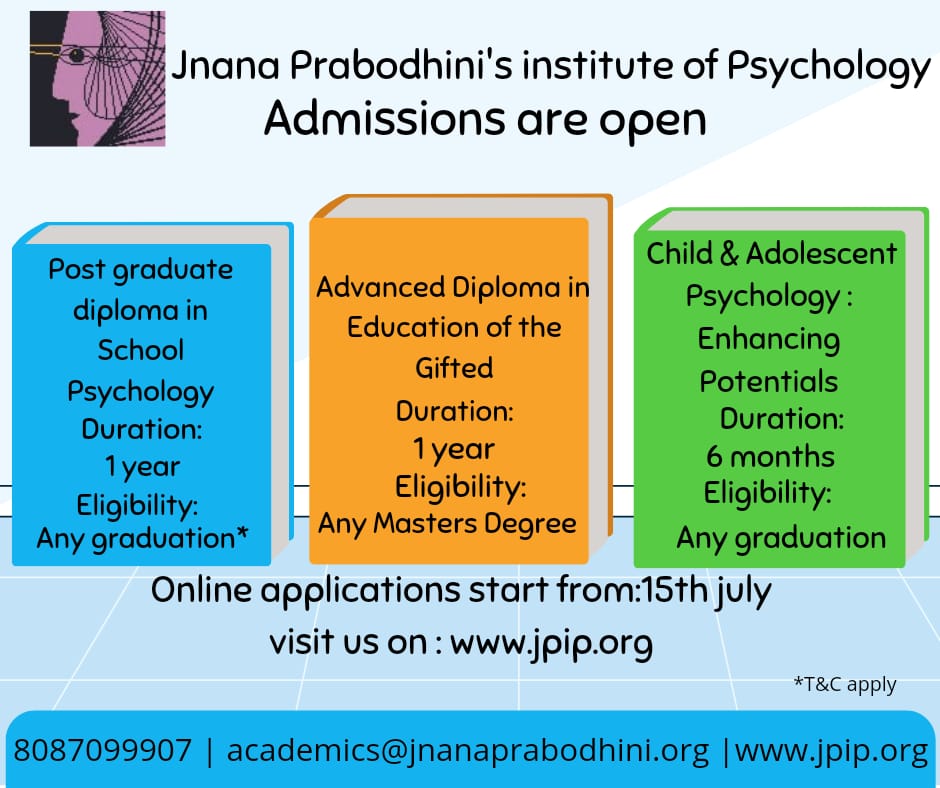 Jnana Prabodhini's institute of Psychology
Admissions are open

Post graduate diploma in School Psychology
Duration:
1 year
Eligibility:
Any graduation*

Advanced Diploma in Education of the Gifted
Duration:
1 year
Eligibility:
Any Masters Degree

Child & Adolescent Psychology : Enhancing Potentials
Duration:
6 months
Eligibility:
Any graduation

Online applications start from:15th july
visit us on : www.jpip.org

*T&C apply

8087099907 | academics@jnanaprabodhini.org |www.jpip.org